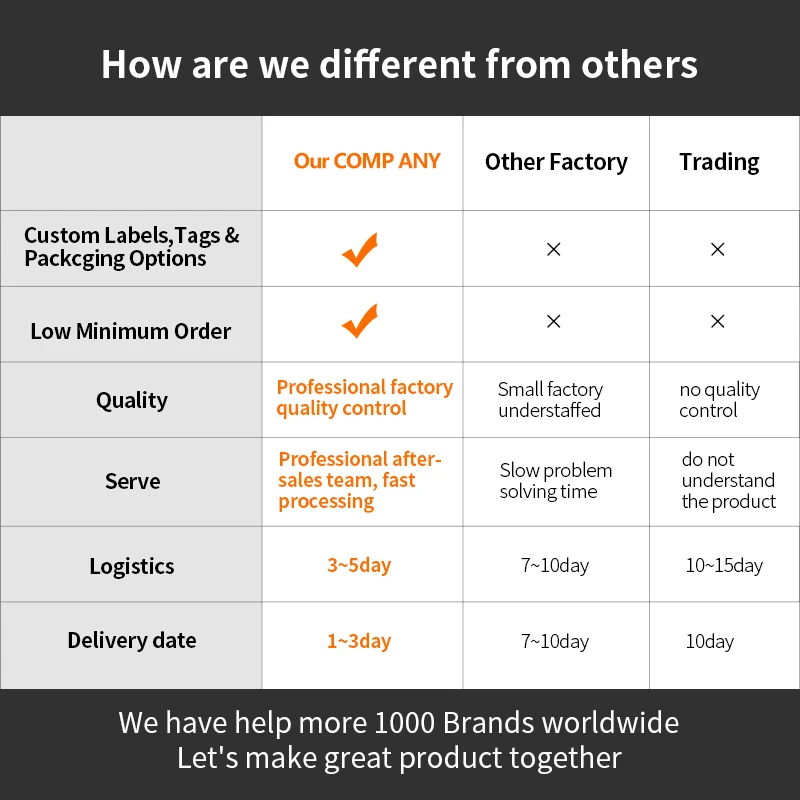 How are we different from others

| | Our COMP ANY | Other Factory | Trading |
|---|---|---|---|
| Custom Labels,Tags & Packcging Options | ✓ | × | × |
| Low Minimum Order | ✓ | × | × |
| Quality | Professional factory quality control | Small factory understaffed | no quality control |
| Serve | Professional after-sales team, fast processing | Slow problem solving time | do not understand the product |
| Logistics | 3~5day | 7~10day | 10~15day |
| Delivery date | 1~3day | 7~10day | 10day |

We have help more 1000 Brands worldwide
Let's make great product together